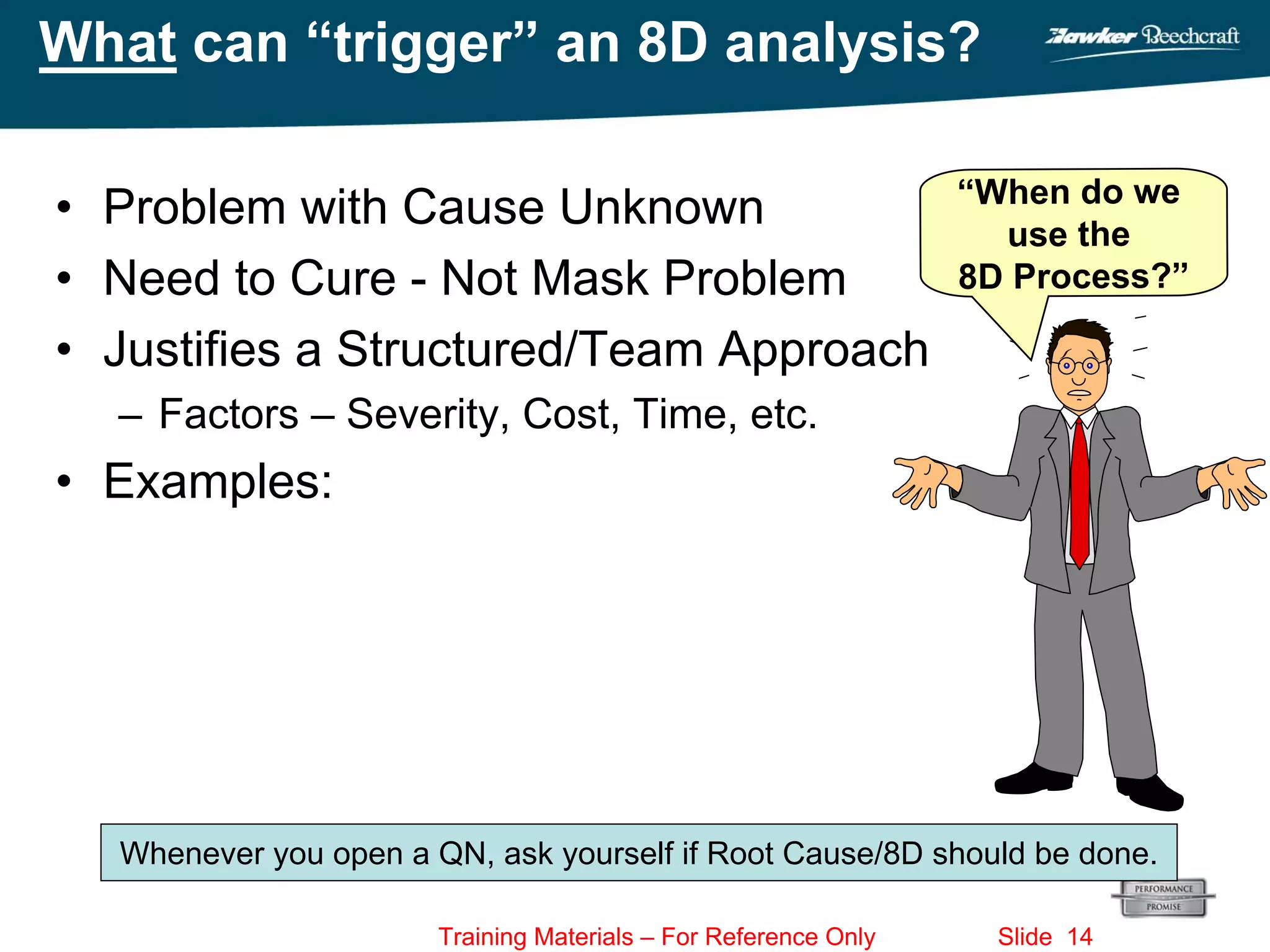 What can “trigger” an 8D analysis?

Hawker Beechcraft

• Problem with Cause Unknown
• Need to Cure - Not Mask Problem
• Justifies a Structured/Team Approach
– Factors – Severity, Cost, Time, etc.
• Examples:

“When do we use the 8D Process?”

Whenever you open a QN, ask yourself if Root Cause/8D should be done.

PERFORMANCE PROMISE

Training Materials – For Reference Only

Slide 14